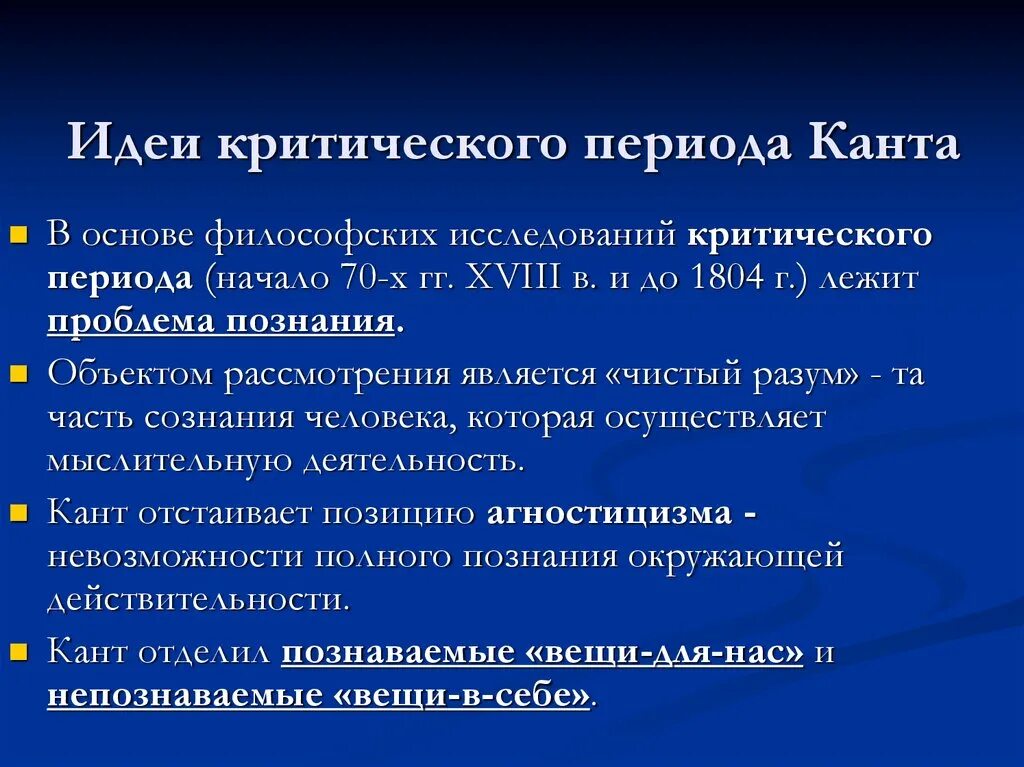 Идеи критического периода Канта

В основе философских исследований критического периода (начало 70-х гг. XVIII в. и до 1804 г.) лежит проблема познания.

Объектом рассмотрения является «чистый разум» - та часть сознания человека, которая осуществляет мыслительную деятельность.

Кант отстаивает позицию агностицизма - невозможности полного познания окружающей действительности.

Кант отделил познаваемые «вещи-для-нас» и непознаваемые «вещи-в-себе».